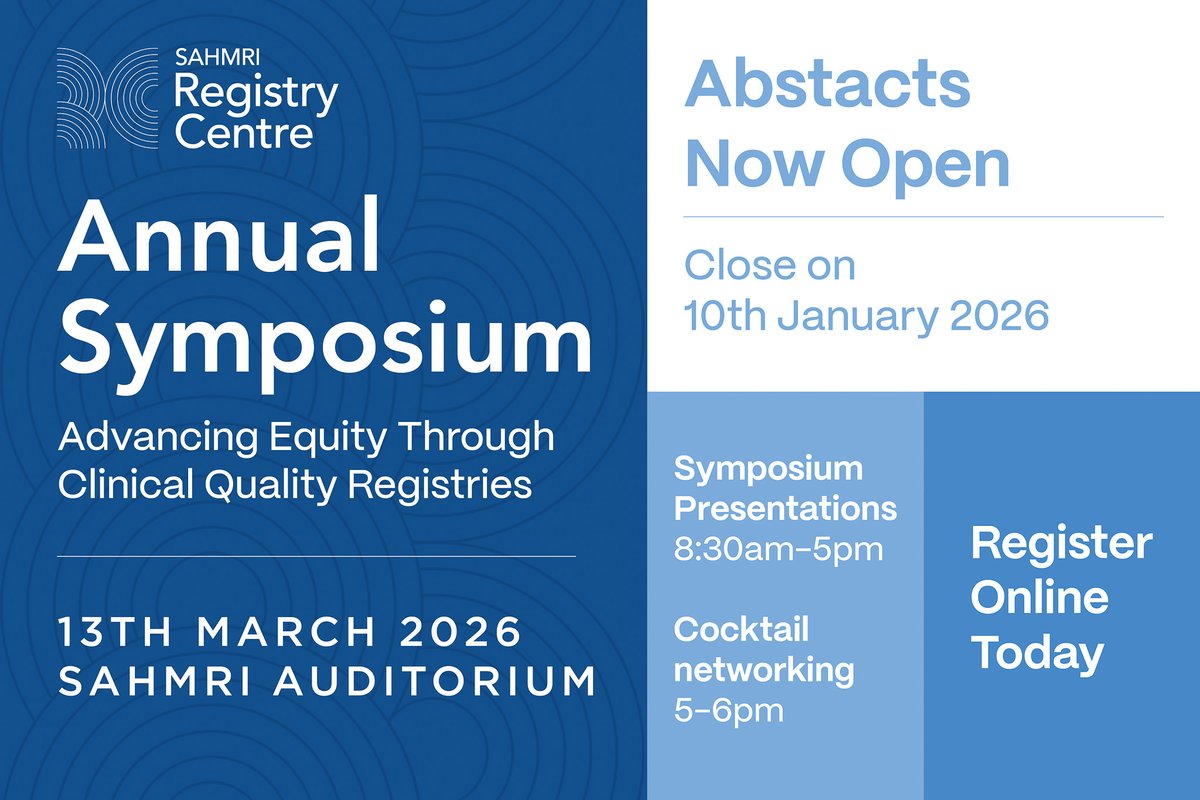 SAHMRI Registry Centre

Annual Symposium

Advancing Equity Through Clinical Quality Registries

13TH MARCH 2026
SAHMRI AUDITORIUM

Abstacts Now Open

Close on
10th January 2026

Symposium Presentations
8:30am–5pm

Cocktail networking
5–6pm

Register Online Today